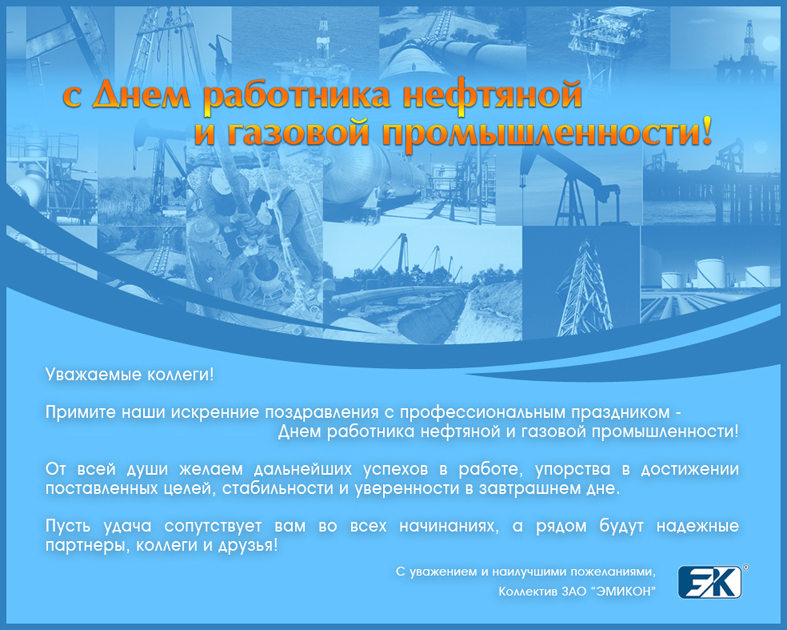 с Днем работника нефтяной и газовой промышленности!

Уважаемые коллеги!

Примите наши искренние поздравления с профессиональным праздником - Днем работника нефтяной и газовой промышленности!

От всей души желаем дальнейших успехов в работе, упорства в достижении поставленных целей, стабильности и уверенности в завтрашнем дне.

Пусть удача сопутствует вам во всех начинаниях, а рядом будут надежные партнеры, коллеги и друзья!

С уважением и наилучшими пожеланиями,
Коллектив ЗАО "ЭМИКОН"

ЭК